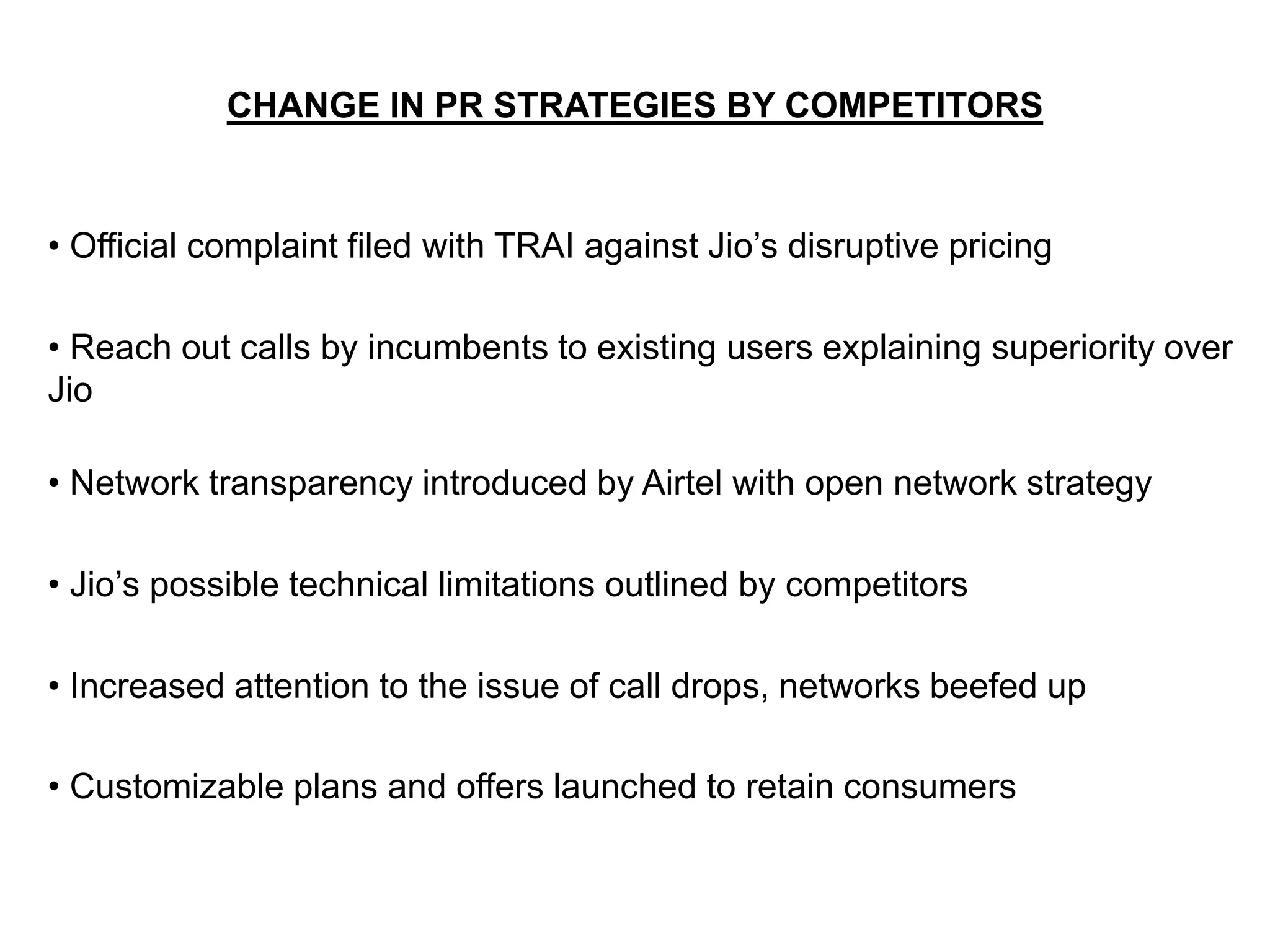 CHANGE IN PR STRATEGIES BY COMPETITORS

• Official complaint filed with TRAI against Jio’s disruptive pricing

• Reach out calls by incumbents to existing users explaining superiority over Jio

• Network transparency introduced by Airtel with open network strategy

• Jio’s possible technical limitations outlined by competitors

• Increased attention to the issue of call drops, networks beefed up

• Customizable plans and offers launched to retain consumers